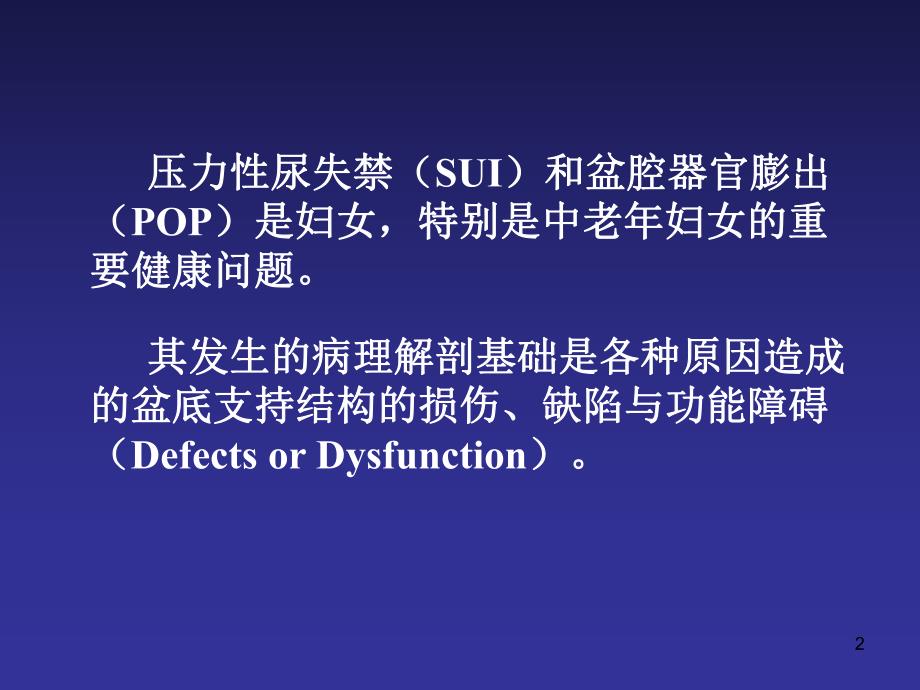 压力性尿失禁（SUI）和盆腔器官膨出（POP）是妇女，特别是中老年妇女的重要健康问题。

其发生的病理解剖基础是各种原因造成的盆底支持结构的损伤、缺陷与功能障碍（Defects or Dysfunction）。

2